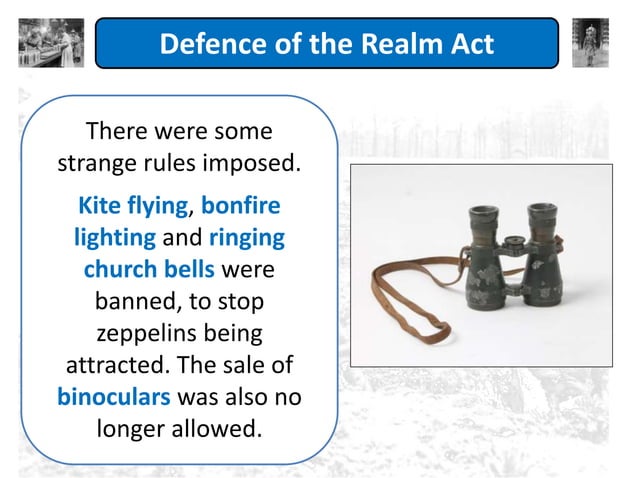 Defence of the Realm Act

There were some strange rules imposed.

Kite flying, bonfire lighting and ringing church bells were banned, to stop zeppelins being attracted. The sale of binoculars was also no longer allowed.